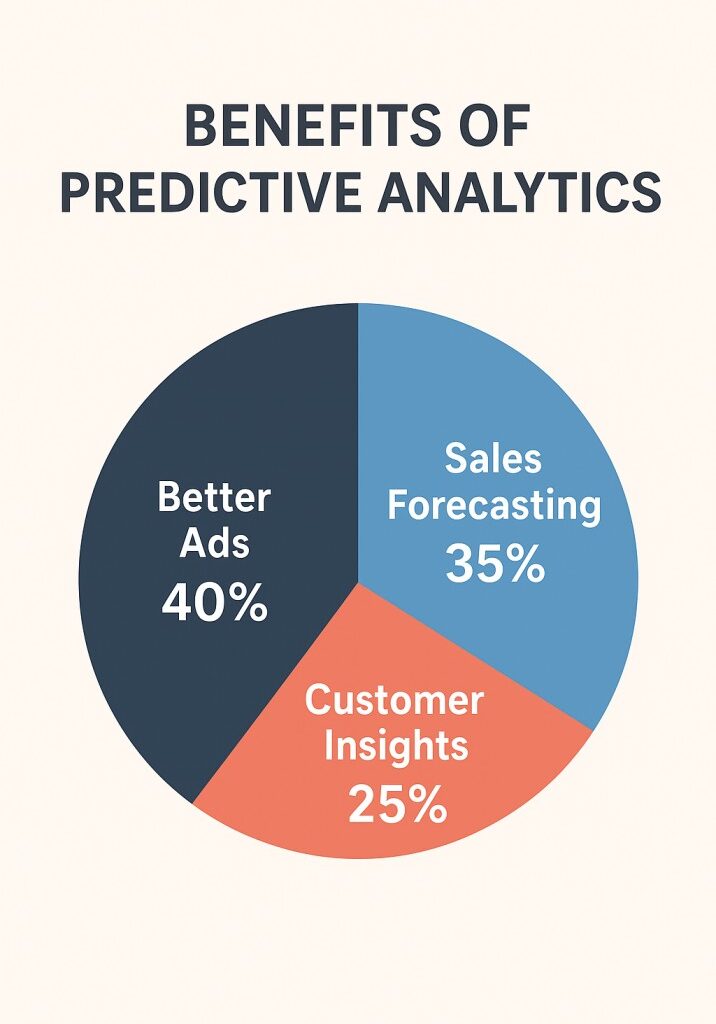 BENEFITS OF PREDICTIVE ANALYTICS

Better Ads 40%

Sales Forecasting 35%

Customer Insights 25%